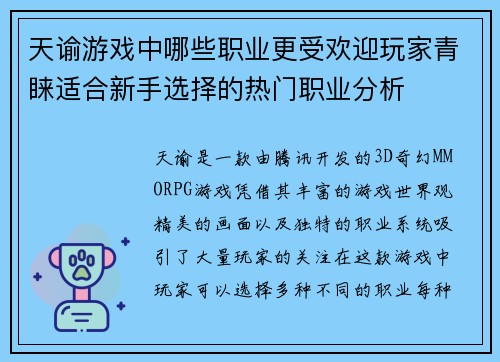 天谕游戏中哪些职业更受欢迎玩家青睐适合新手选择的热门职业分析

天谕是一款由腾讯开发的3D奇幻MMORPG游戏凭借其丰富的游戏世界观精美的画面以及独特的职业系统吸引了大量玩家的关注在这款游戏中玩家可以选择多种不同的职业每种